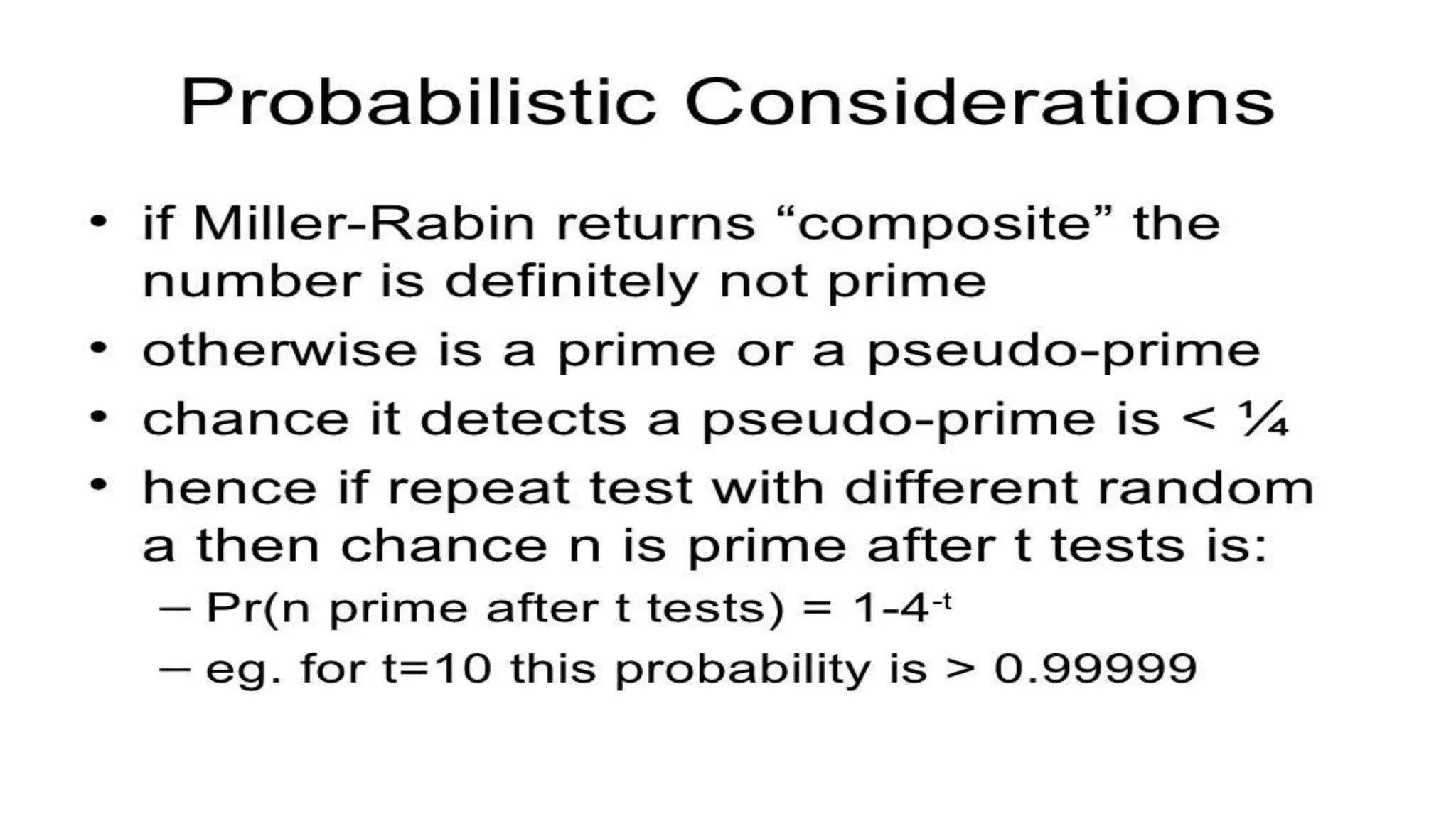 Probabilistic Considerations

• if Miller-Rabin returns “composite” the number is definitely not prime
• otherwise is a prime or a pseudo-prime
• chance it detects a pseudo-prime is < ¼
• hence if repeat test with different random a then chance n is prime after t tests is:
  – Pr(n prime after t tests) = $1-4^{-t}$
  – eg. for t=10 this probability is > 0.99999